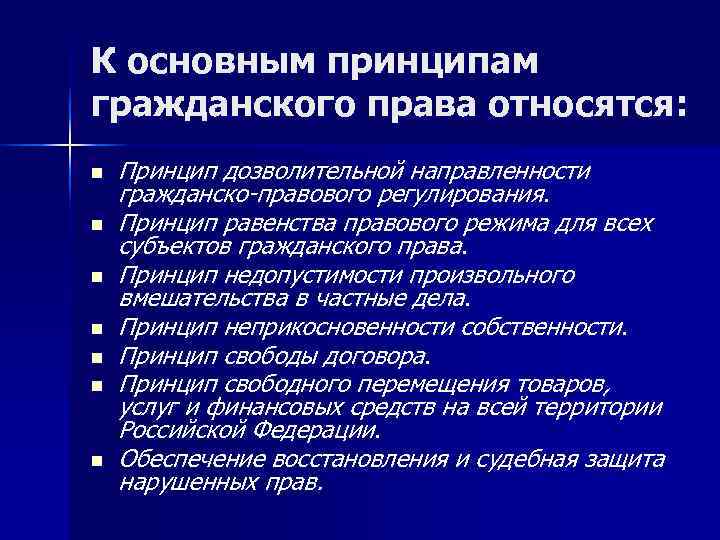 К основным принципам гражданского права относятся:

- Принцип дозволительной направленности гражданско-правового регулирования.
- Принцип равенства правового режима для всех субъектов гражданского права.
- Принцип недопустимости произвольного вмешательства в частные дела.
- Принцип неприкосновенности собственности.
- Принцип свободы договора.
- Принцип свободного перемещения товаров, услуг и финансовых средств на всей территории Российской Федерации.
- Обеспечение восстановления и судебная защита нарушенных прав.